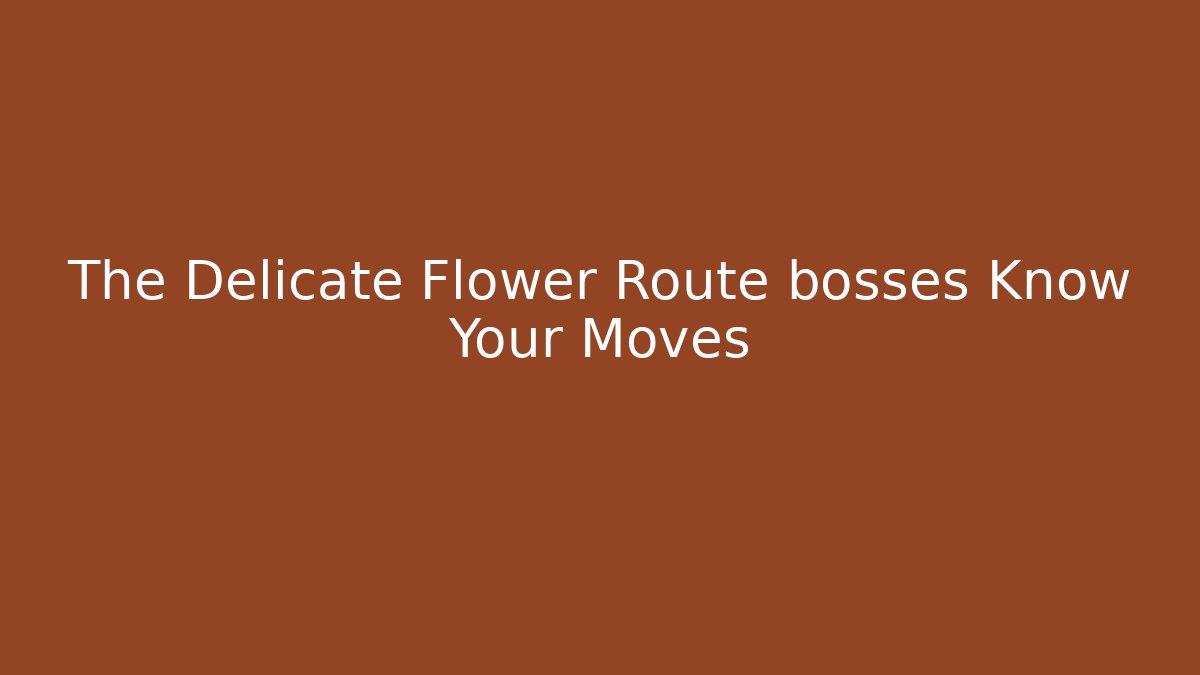 The Delicate Flower Route bosses Know Your Moves